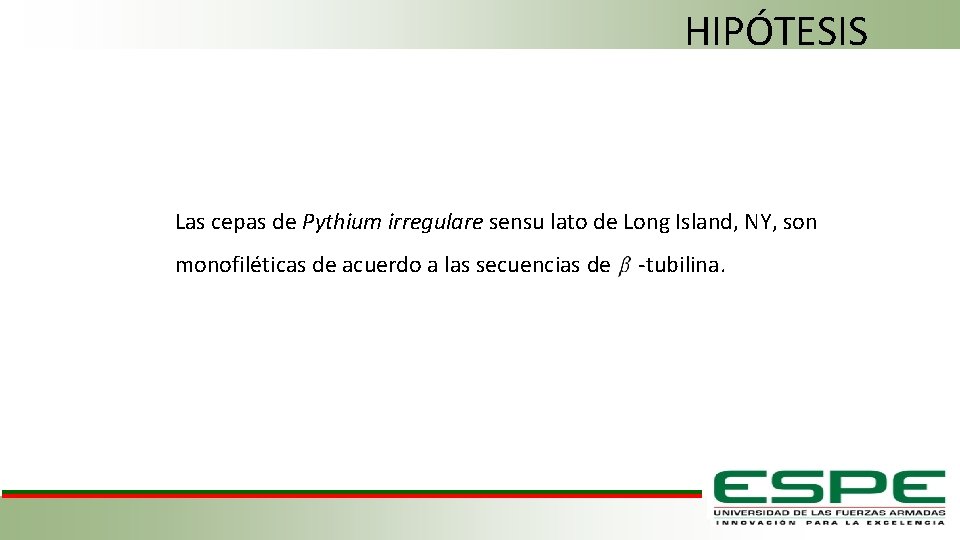 HIPÓTESIS

Las cepas de Pythium irregulare sensu lato de Long Island, NY, son monofiléticas de acuerdo a las secuencias de $\beta$ -tubilina.

ESPE
UNIVERSIDAD DE LAS FUERZAS ARMADAS
INNOVACIÓN PARA LA EXCELENCIA